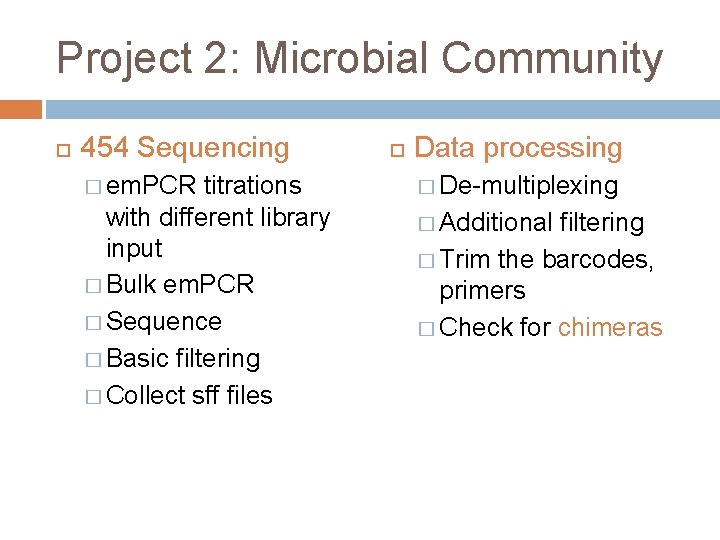 Project 2: Microbial Community

□ 454 Sequencing
□ emPCR titrations with different library input
□ Bulk emPCR
□ Sequence
□ Basic filtering
□ Collect sff files

□ Data processing
□ De-multiplexing
□ Additional filtering
□ Trim the barcodes, primers
□ Check for chimeras